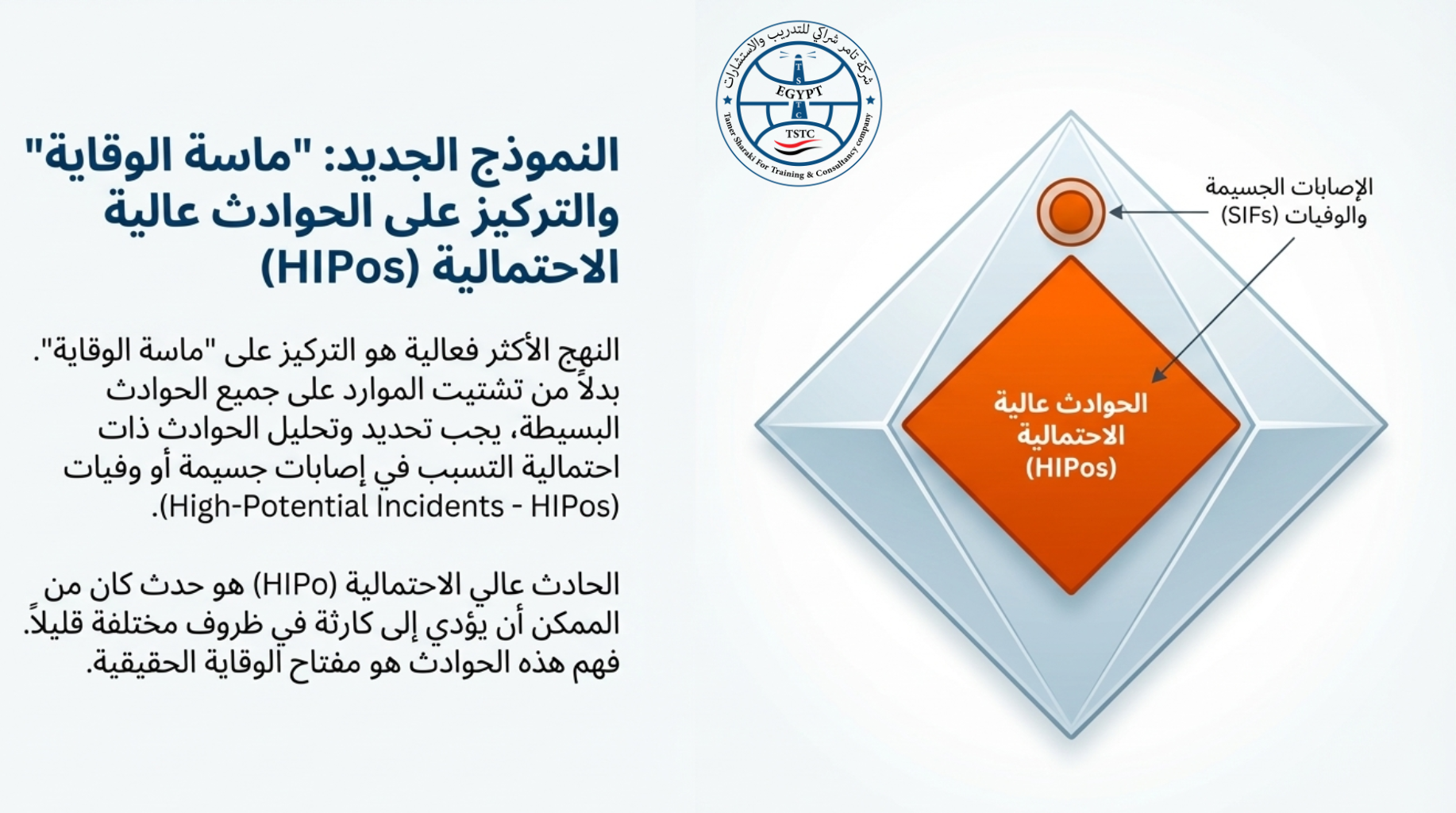 شركة تامر شراكي للتدريب والاستشارات
EGYPT
T S T C
TSTC
Tamer Sharaki For Training & Consultancy company

النموذج الجديد: "ماسة الوقاية" والتركيز على الحوادث عالية الاحتمالية (HIPos)

النهج الأكثر فعالية هو التركيز على "ماسة الوقاية". بدلاً من تشتيت الموارد على جميع الحوادث البسيطة، يجب تحديد وتحليل الحوادث ذات احتمالية التسبب في إصابات جسيمة أو وفيات (High-Potential Incidents - HIPos).

الحادث عالي الاحتمالية (HIPo) هو حدث كان من الممكن أن يؤدي إلى كارثة في ظروف مختلفة قليلاً. فهم هذه الحوادث هو مفتاح الوقاية الحقيقية.

الإصابات الجسيمة والوفيات (SIFs)

الحوادث عالية الاحتمالية (HIPos)